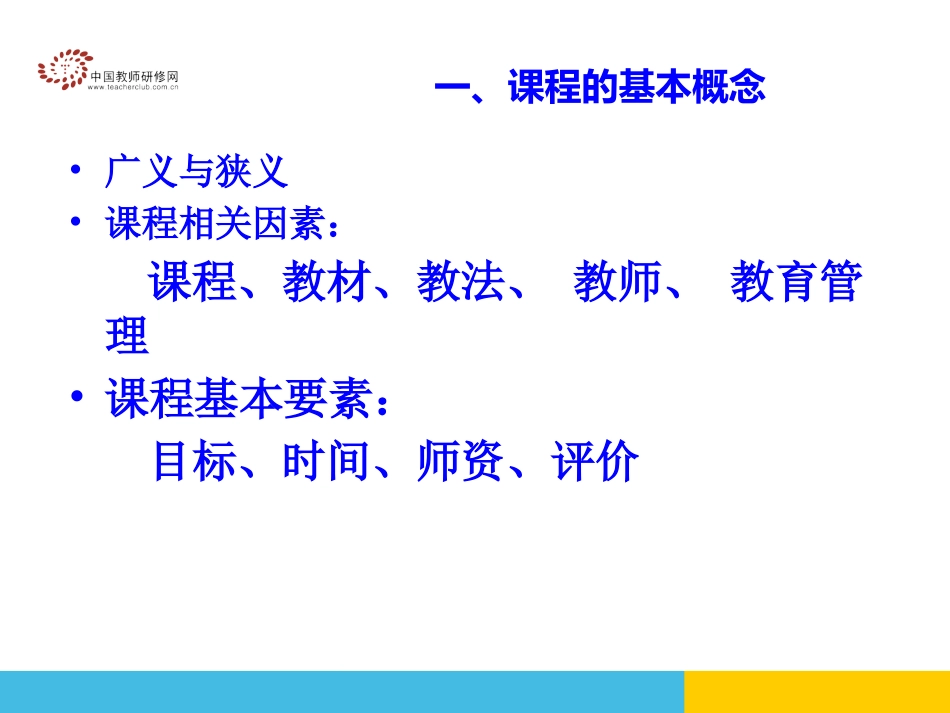 中国教师研修网
www.teacherclub.com.cn

一、课程的基本概念

• 广义与狭义
• 课程相关因素：
课程、教材、教法、 教师、 教育管理
• 课程基本要素：
目标、时间、师资、评价